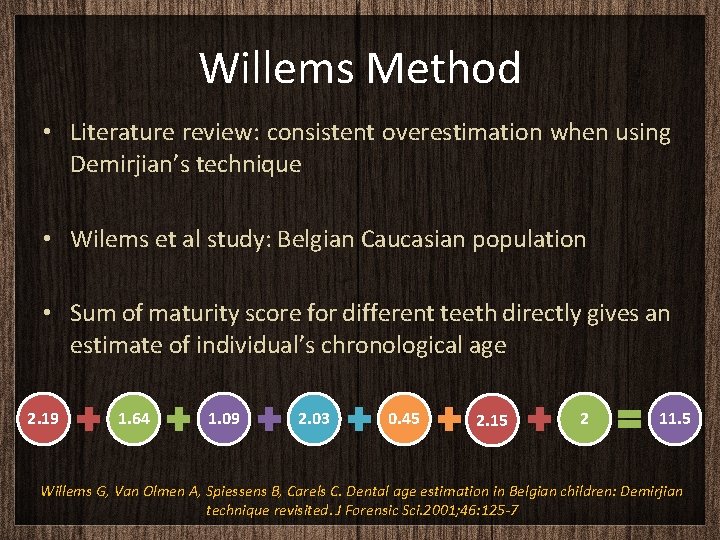 Willems Method

• Literature review: consistent overestimation when using Demirjian's technique

• Wilems et al study: Belgian Caucasian population

• Sum of maturity score for different teeth directly gives an estimate of individual's chronological age

2.19 + 1.64 + 1.09 + 2.03 + 0.45 + 2.15 + 2 = 11.5

Willems G, Van Olmen A, Spiessens B, Carels C. Dental age estimation in Belgian children: Demirjian technique revisited. J Forensic Sci.2001;46:125-7